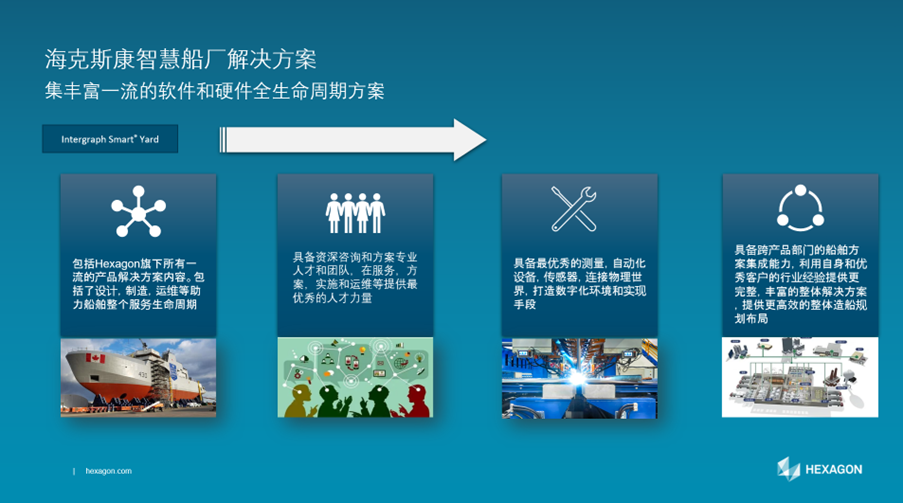 海克斯康智慧船厂解决方案
集丰富一流的软件和硬件全生命周期方案

Intergraph Smart® Yard

包括Hexagon旗下所有一流的产品解决方案内容。包括了设计，制造，运维等助力船舶整个服务生命周期

具备资深咨询和方案专业人才和团队，在服务，方案，实施和运维等提供最优秀的人才力量

具备最优秀的测量，自动化设备，传感器，连接物理世界，打造数字化环境和实现手段

具备跨产品部门的船舶方案集成能力，利用自身和优秀客户的行业经验提供更完整，丰富的整体解决方案，提供更高效的整体造船规划布局

| hexagon.com

HEXAGON